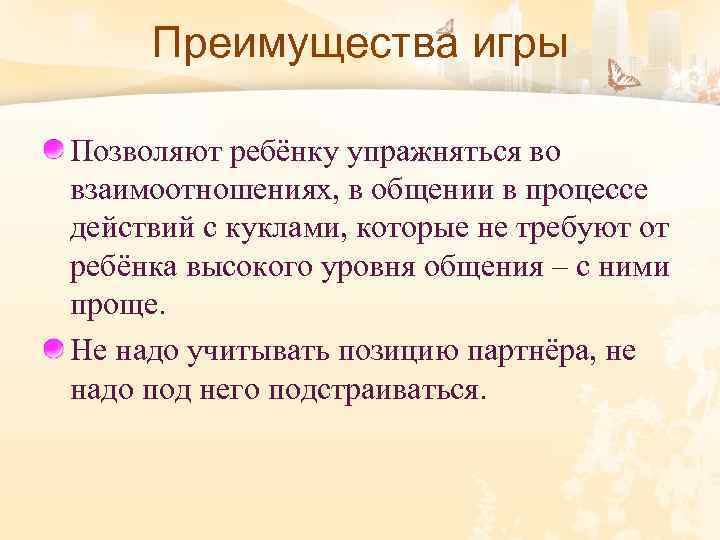 Преимущества игры

Позволяют ребёнку упражняться во взаимоотношениях, в общении в процессе действий с куклами, которые не требуют от ребёнка высокого уровня общения – с ними проще.

Не надо учитывать позицию партнёра, не надо под него подстраиваться.